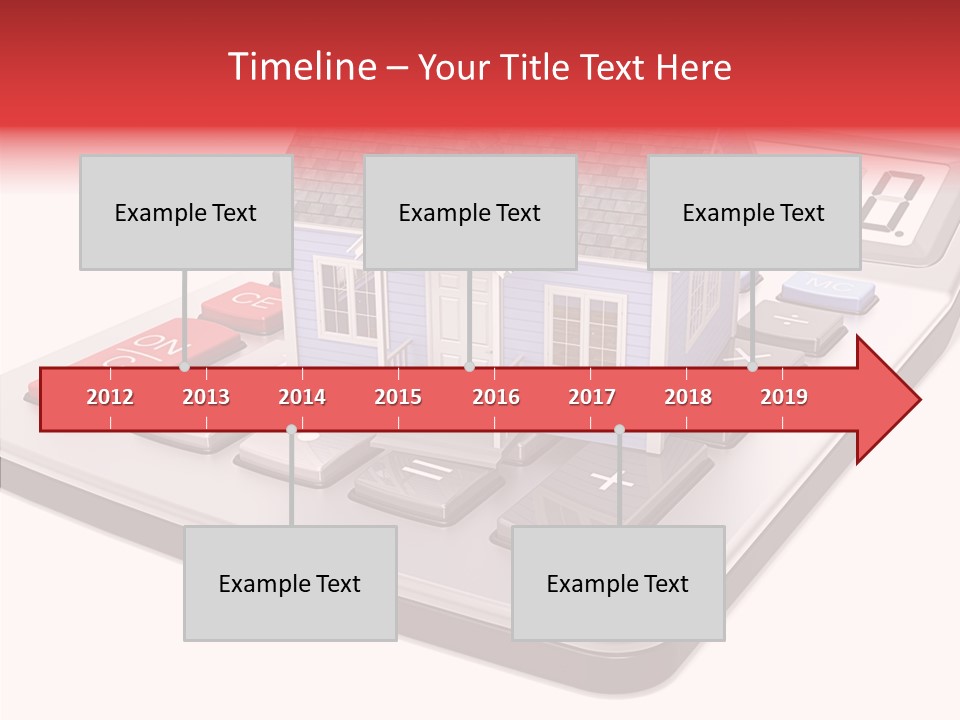 Timeline – Your Title Text Here

Example Text

Example Text

Example Text

2012 2013 2014 2015 2016 2017 2018 2019

Example Text

Example Text